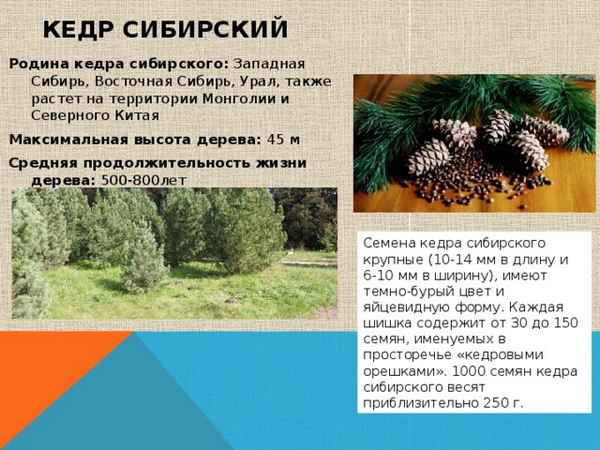 КЕДР СИБИРСКИЙ

Родина кедра сибирского: Западная Сибирь, Восточная Сибирь, Урал, также растет на территории Монголии и Северного Китая

Максимальная высота дерева: 45 м

Средняя продолжительность жизни дерева: 500-800лет

Семена кедра сибирского крупные (10-14 мм в длину и 6-10 мм в ширину), имеют темно-бурый цвет и яйцевидную форму. Каждая шишка содержит от 30 до 150 семян, именуемых в просторечье «кедровыми орешками». 1000 семян кедра сибирского весят приблизительно 250 г.